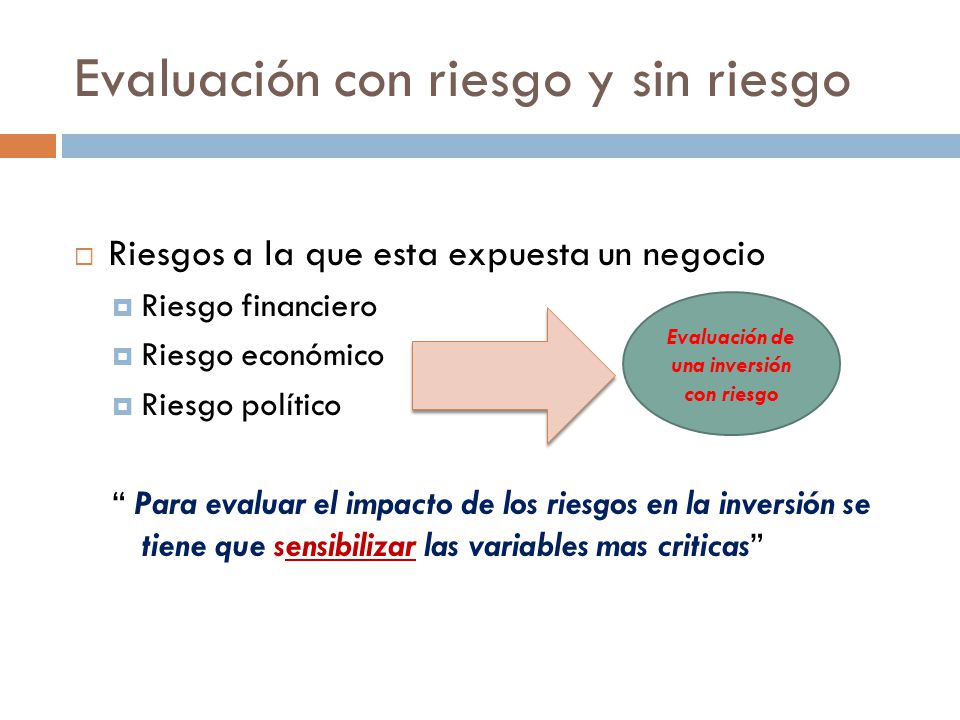 Evaluación con riesgo y sin riesgo

Riesgos a la que esta expuesta un negocio

Riesgo financiero

Riesgo económico

Riesgo político

Evaluación de una inversión con riesgo

“ Para evaluar el impacto de los riesgos en la inversión se tiene que sensibilizar las variables mas criticas”